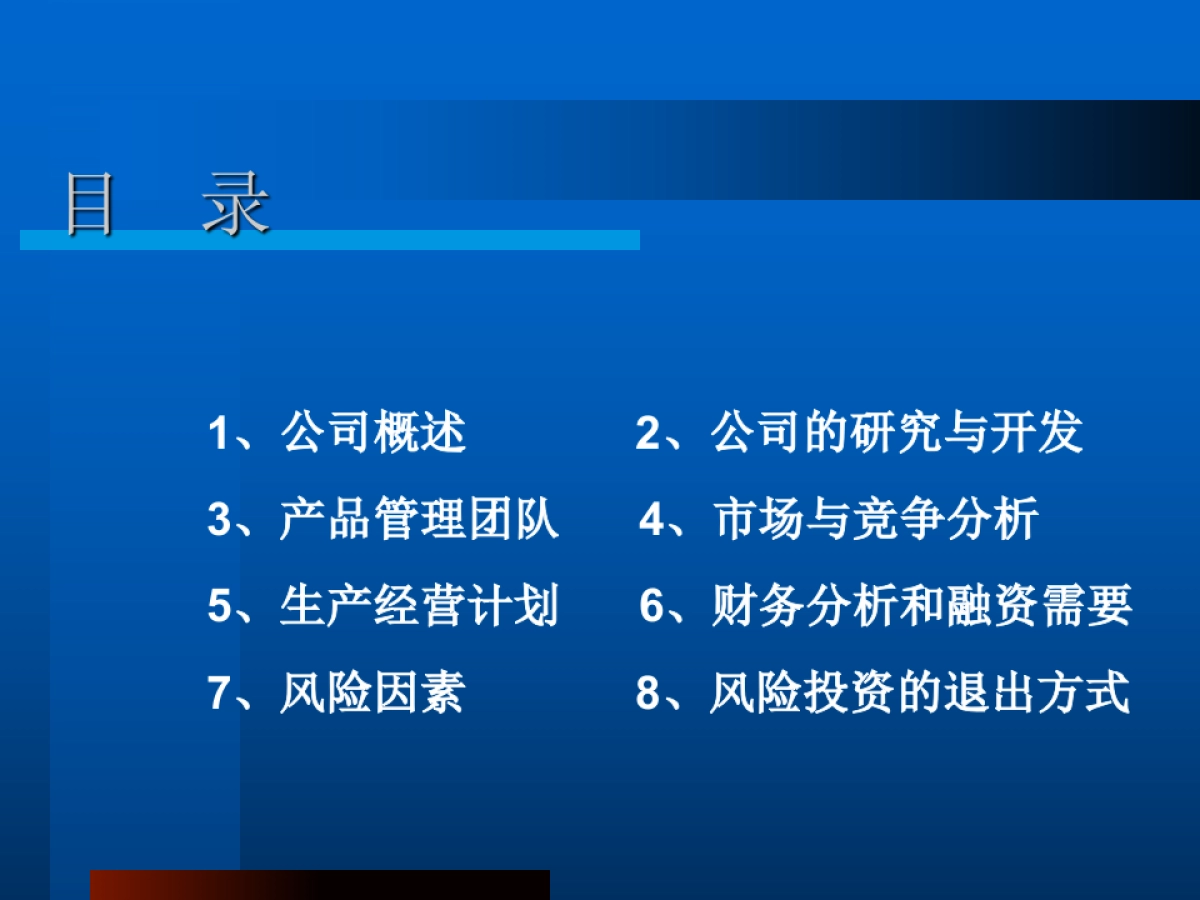 目　录

1、公司概述

2、公司的研究与开发

3、产品管理团队

4、市场与竞争分析

5、生产经营计划

6、财务分析和融资需要

7、风险因素

8、风险投资的退出方式